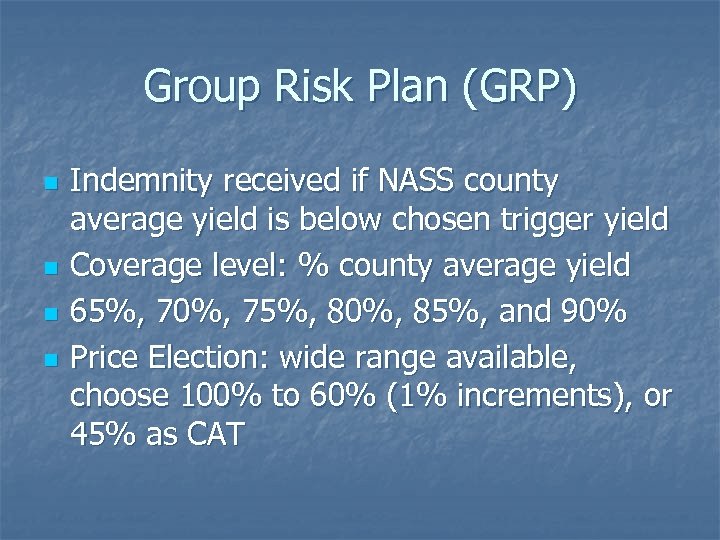 Group Risk Plan (GRP)

- Indemnity received if NASS county average yield is below chosen trigger yield
- Coverage level: % county average yield
- 65%, 70%, 75%, 80%, 85%, and 90%
- Price Election: wide range available, choose 100% to 60% (1% increments), or 45% as CAT